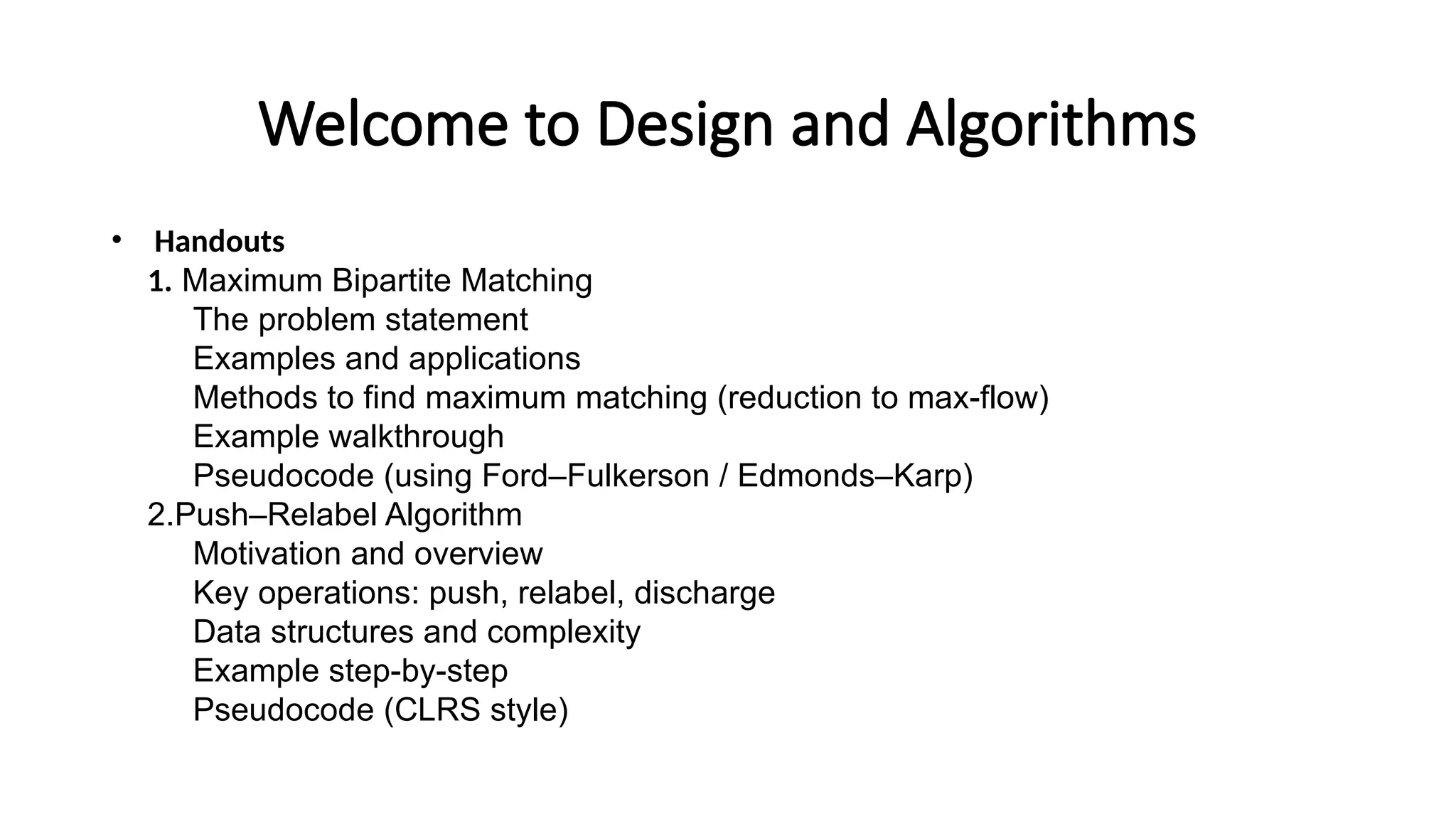 Welcome to Design and Algorithms

• Handouts
1. Maximum Bipartite Matching
The problem statement
Examples and applications
Methods to find maximum matching (reduction to max-flow)
Example walkthrough
Pseudocode (using Ford–Fulkerson / Edmonds–Karp)
2.Push–Relabel Algorithm
Motivation and overview
Key operations: push, relabel, discharge
Data structures and complexity
Example step-by-step
Pseudocode (CLRS style)